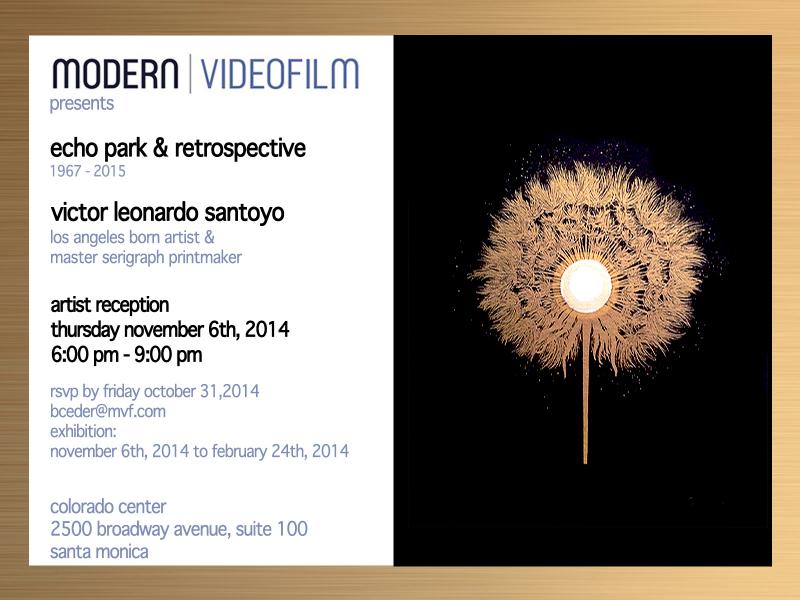 MODERN | VIDEOFILM
presents

echo park & retrospective
1967 - 2015

victor leonardo santoyo
los angeles born artist &
master serigraph printmaker

artist reception
thursday november 6th, 2014
6:00 pm - 9:00 pm

rsvp by friday october 31,2014
bceder@mvf.com
exhibition:
november 6th, 2014 to february 24th, 2014

colorado center
2500 broadway avenue, suite 100
santa monica